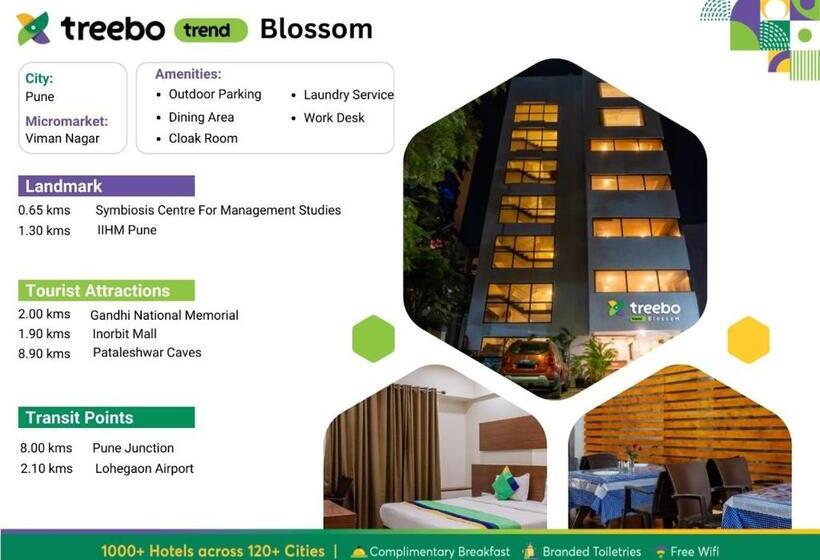 treebo trend Blossom

City:
Pune

Micromarket:
Viman Nagar

Amenities:
• Outdoor Parking
• Dining Area
• Cloak Room
• Laundry Service
• Work Desk

Landmark
0.65 kms Symbiosis Centre For Management Studies
1.30 kms IIHM Pune

Tourist Attractions
2.00 kms Gandhi National Memorial
1.90 kms Inorbit Mall
8.90 kms Pataleshwar Caves

Transit Points
8.00 kms Pune Junction
2.10 kms Lohegaon Airport

treebo trend Blossom

1000+ Hotels across 120+ Cities | Complimentary Breakfast Branded Toiletries Free Wifi